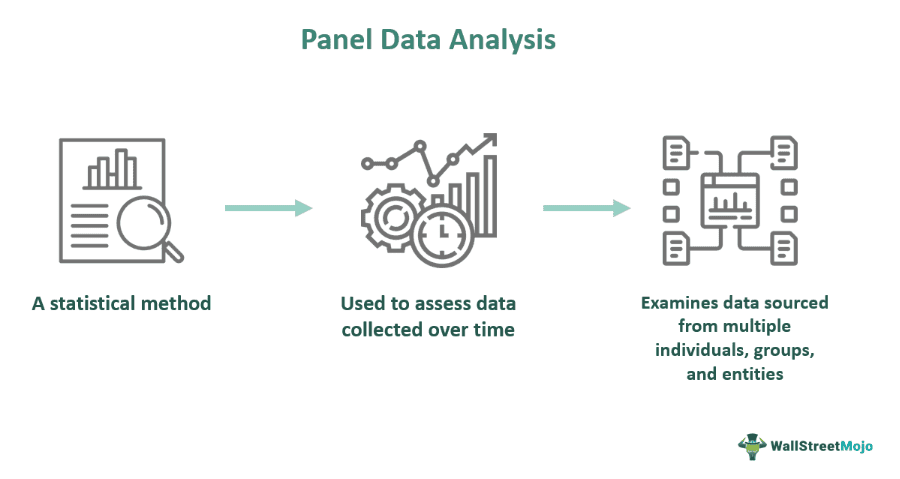 Panel Data Analysis

A statistical method

Used to assess data collected over time

Examines data sourced from multiple individuals, groups, and entities

WallStreetMojo